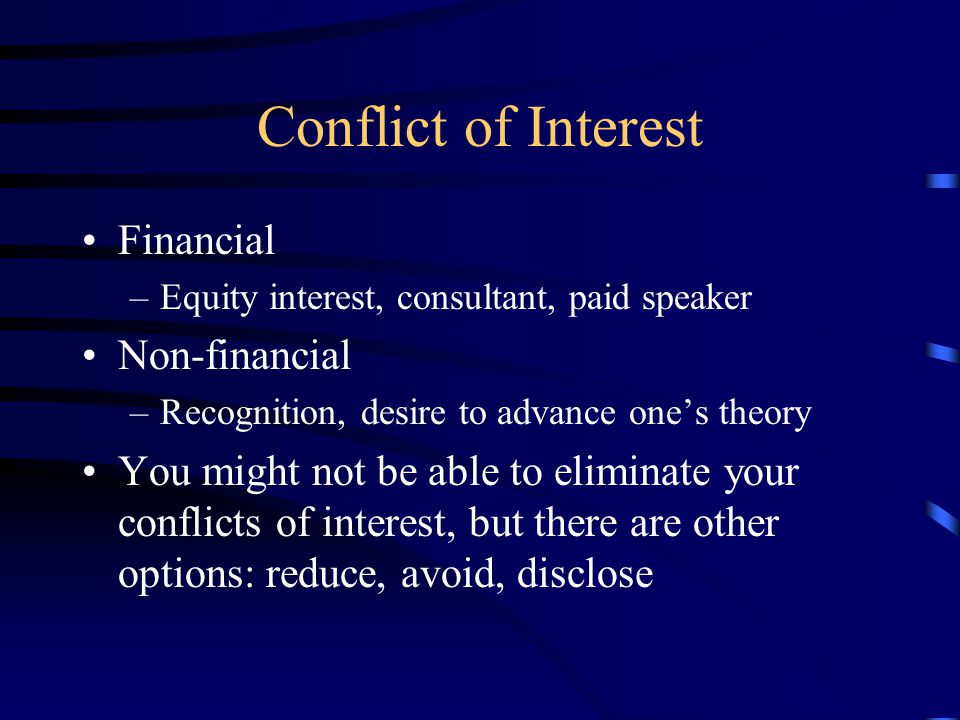 Conflict of Interest

• Financial
– Equity interest, consultant, paid speaker
• Non-financial
– Recognition, desire to advance one’s theory
• You might not be able to eliminate your conflicts of interest, but there are other options: reduce, avoid, disclose